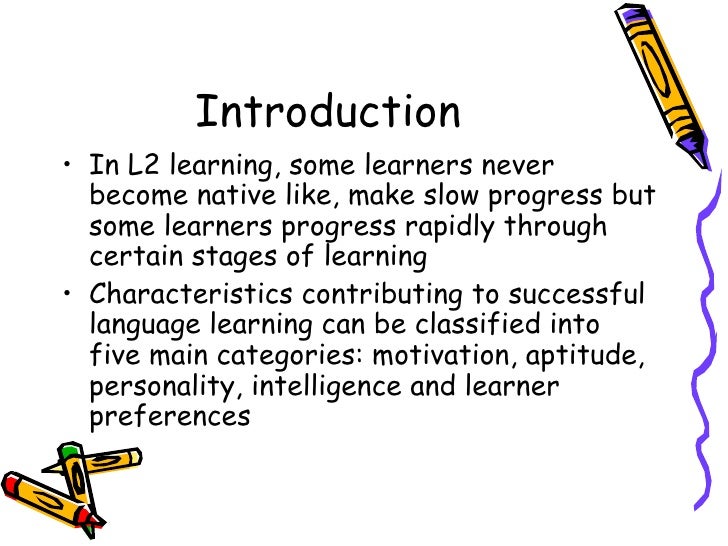 Introduction

• In L2 learning, some learners never become native like, make slow progress but some learners progress rapidly through certain stages of learning

• Characteristics contributing to successful language learning can be classified into five main categories: motivation, aptitude, personality, intelligence and learner preferences